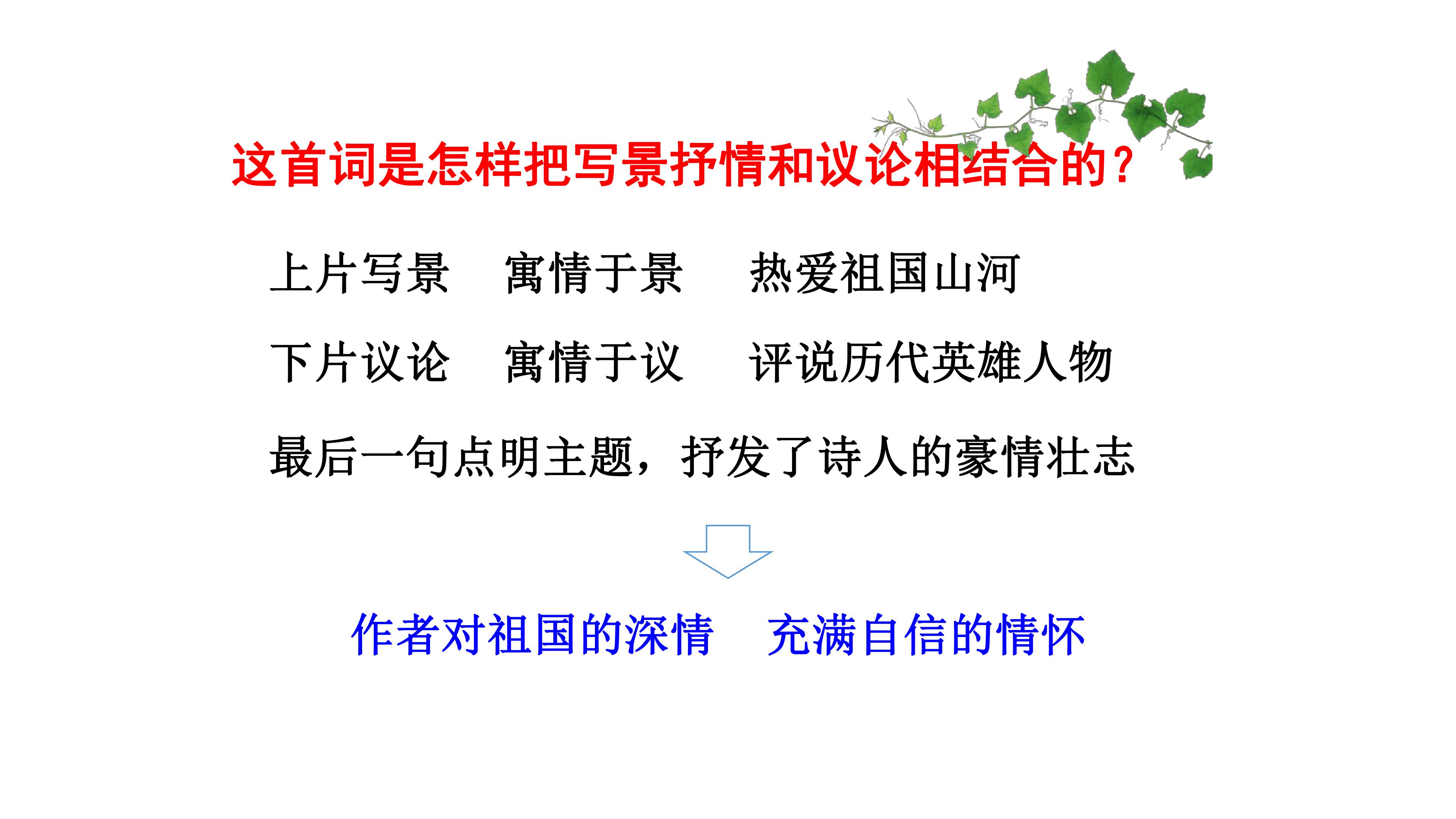 这首词是怎样把写景抒情和议论相结合的？

上片写景　寓情于景　热爱祖国山河

下片议论　寓情于议　评说历代英雄人物

最后一句点明主题，抒发了诗人的豪情壮志

作者对祖国的深情　充满自信的情怀